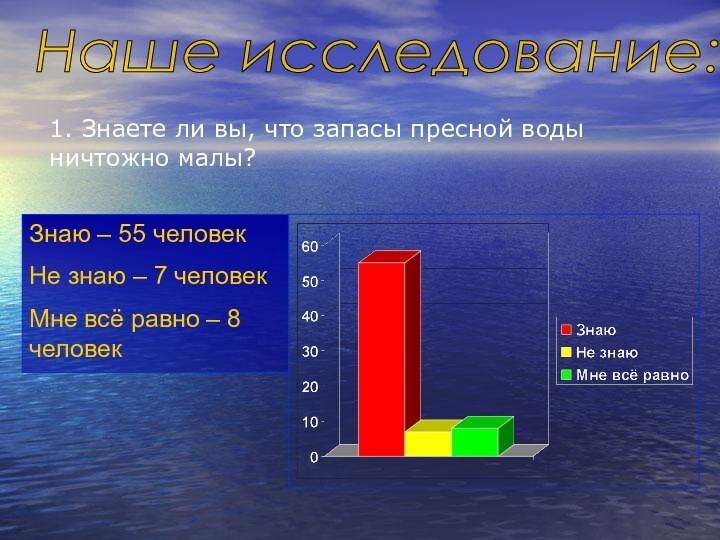 Наше исследование:

1. Знаете ли вы, что запасы пресной воды ничтожно малы?

Знаю – 55 человек

Не знаю – 7 человек

Мне всё равно – 8 человек

60
50
40
30
20
10
0

Знаю
Не знаю
Мне всё равно